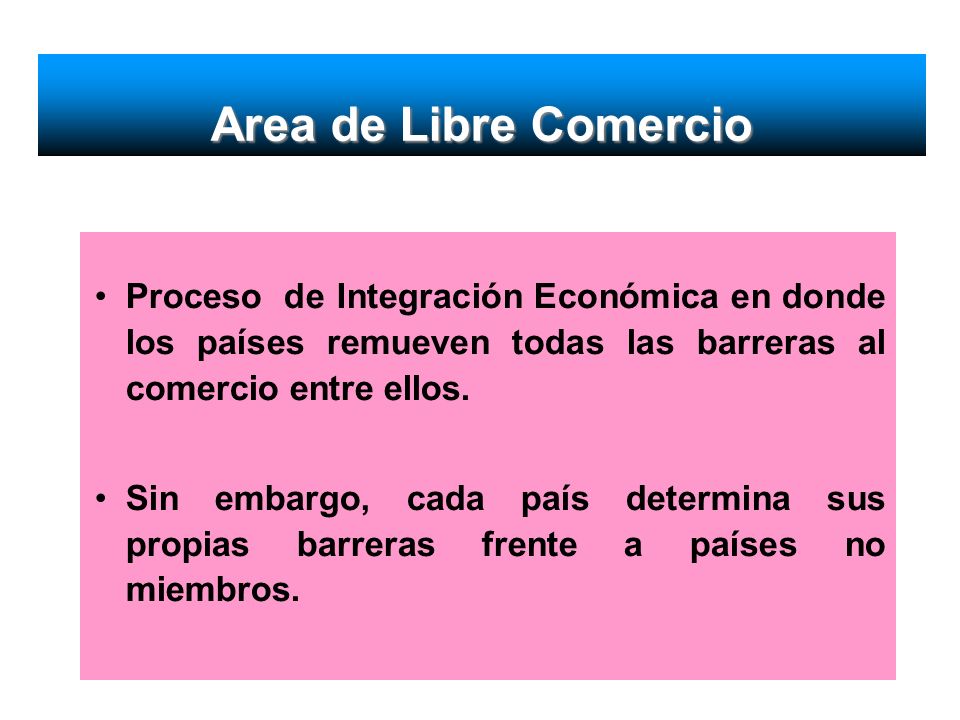 Area de Libre Comercio

• Proceso de Integración Económica en donde los países remueven todas las barreras al comercio entre ellos.

• Sin embargo, cada país determina sus propias barreras frente a países no miembros.